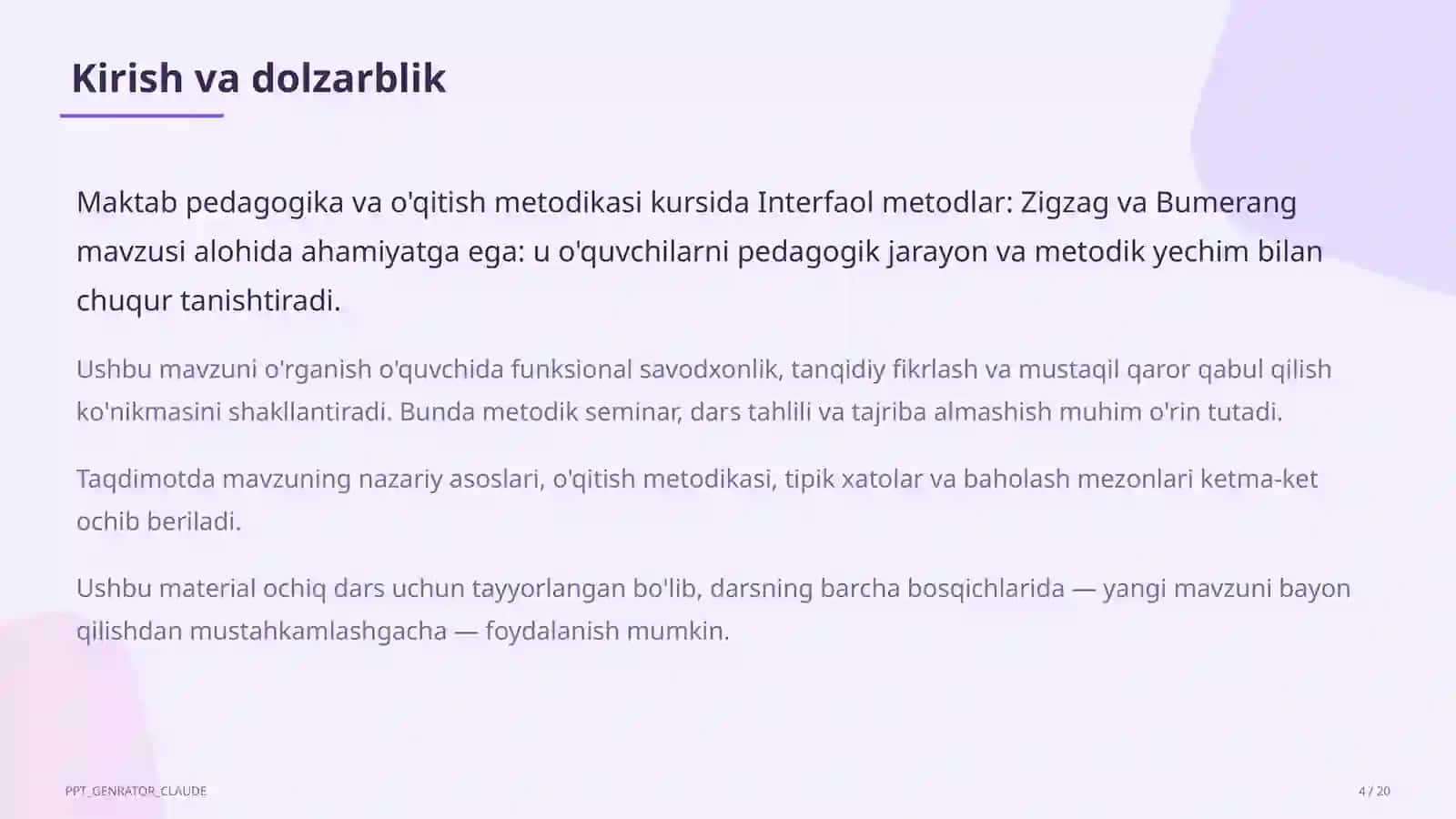 Kirish va dolzarblik

Maktab pedagogika va o'qitish metodikasi kursida Interfaol metodlar: Zigzag va Bumerang mavzusi alohida ahamiyatga ega: u o'quvchilarni pedagogik jarayon va metodik yechim bilan chuqur tanishtiradi.

Ushbu mavzuni o'rganish o'quvchida funksional savodxonlik, tanqidiy fikrlash va mustaqil qaror qabul qilish ko'nikmasini shakllantiradi. Bunda metodik seminar, dars tahlili va tajriba almashish muhim o'rin tutadi.

Taqdimotda mavzuning nazariy asoslari, o'qitish metodikasi, tipik xatolar va baholash mezonlari ketma-ket ochib beriladi.

Ushbu material ochiq dars uchun tayyorlangan bo'lib, darsning barcha bosqichlarida — yangi mavzuni bayon qilishdan mustahkamlashgacha — foydalanish mumkin.

PPT_GENRATOR_CLAUDE

4 / 20